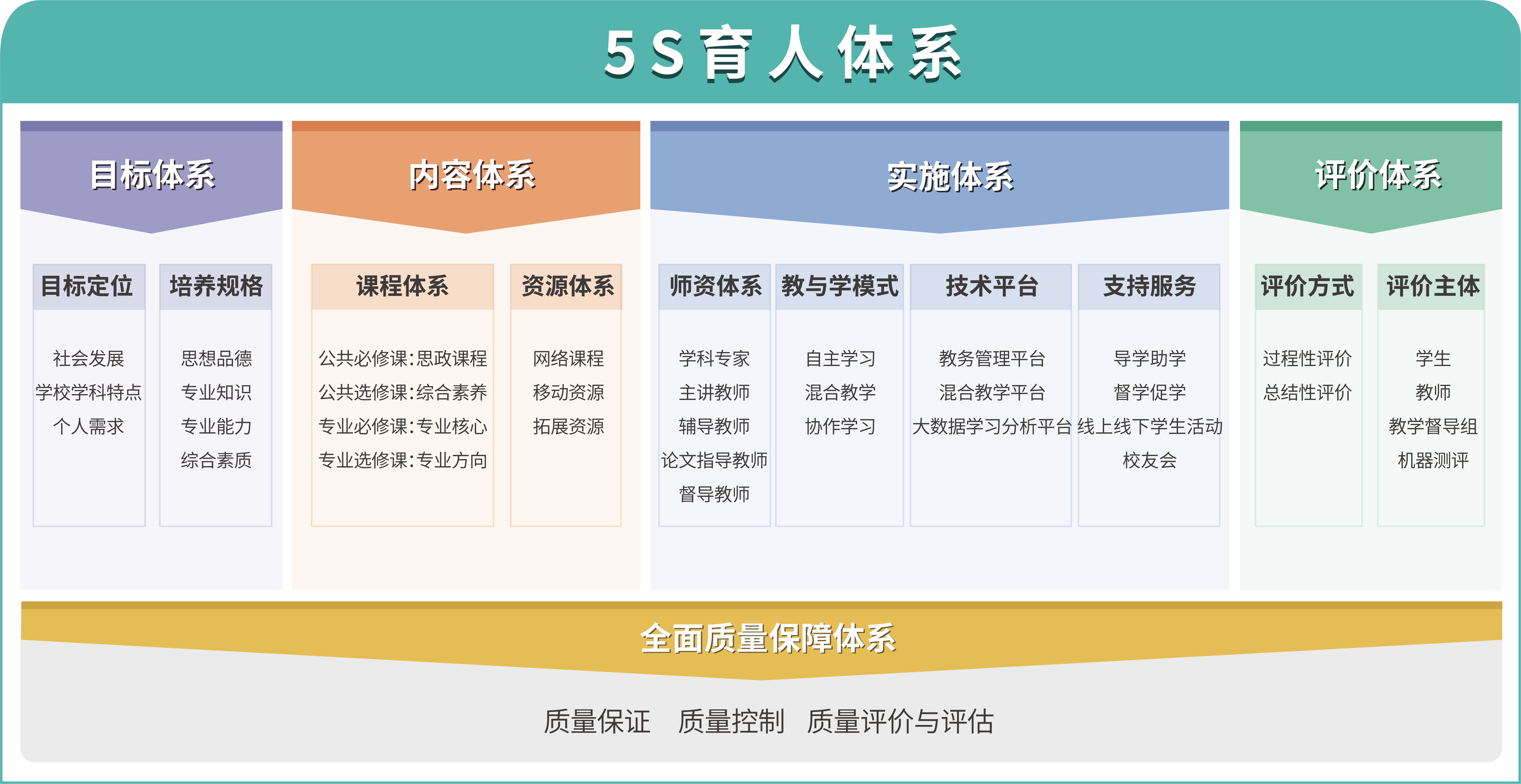 5S育人体系

目标体系

目标定位
社会发展
学校学科特点
个人需求

培养规格
思想品德
专业知识
专业能力
综合素质

内容体系

课程体系
公共必修课:思政课程
公共选修课:综合素养
专业必修课:专业核心
专业选修课:专业方向

资源体系
网络课程
移动资源
拓展资源

实施体系

师资体系
学科专家
主讲教师
辅导教师
论文指导教师
督导教师

教与学模式
自主学习
混合教学
协作学习

技术平台
教务管理平台
混合教学平台
大数据学习分析平台

支持服务
导学助学
督学促学
线上线下学生活动
校友会

评价体系

评价方式
过程性评价
总结性评价

评价主体
学生
教师
教学督导组
机器测评

全面质量保障体系

质量保证　质量控制　质量评价与评估